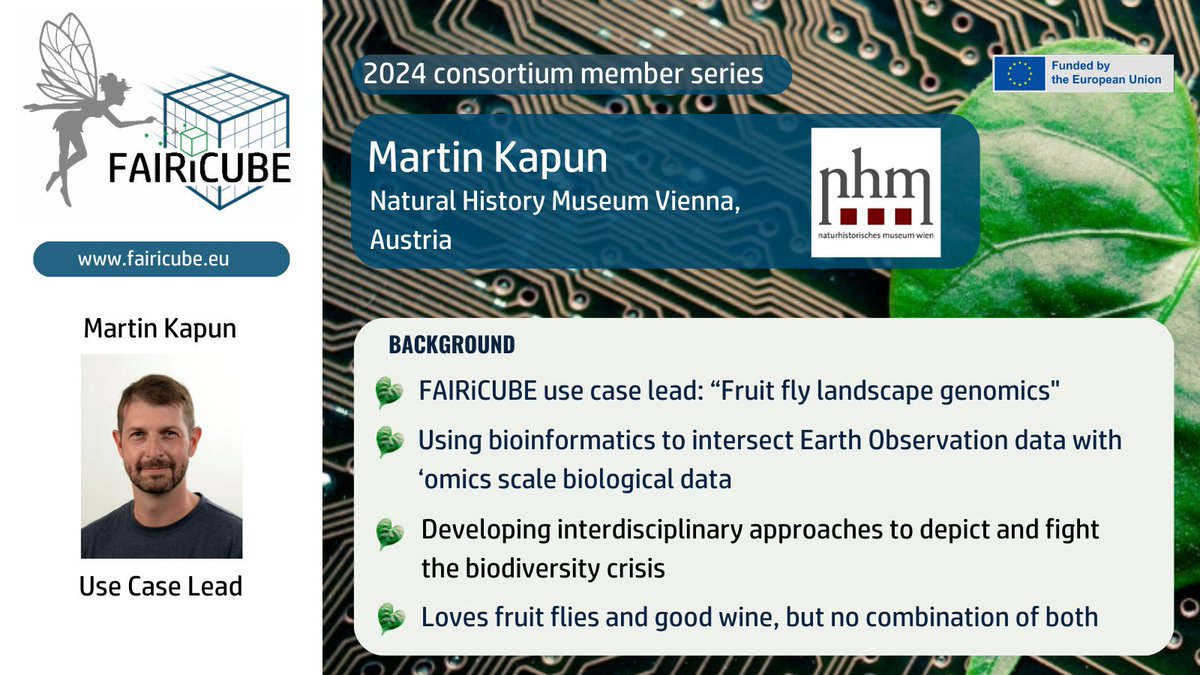 FAIRiCUBE

www.fairicube.eu

Martin Kapun

Use Case Lead

2024 consortium member series

Funded by the European Union

Martin Kapun

Natural History Museum Vienna, Austria

nhm

naturhistorisches museum wien

BACKGROUND

FAIRiCUBE use case lead: “Fruit fly landscape genomics"

Using bioinformatics to intersect Earth Observation data with ‘omics scale biological data

Developing interdisciplinary approaches to depict and fight the biodiversity crisis

Loves fruit flies and good wine, but no combination of both